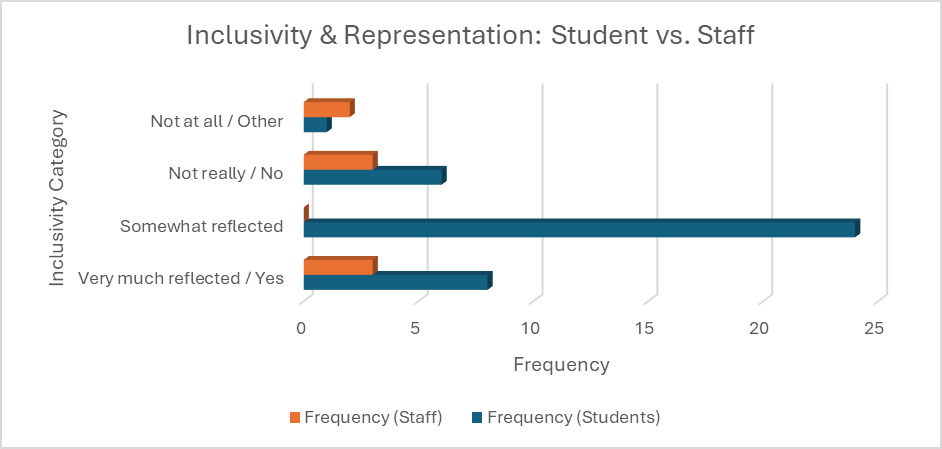 Inclusivity & Representation: Student vs. Staff

Inclusivity Category

Not at all / Other

Not really / No

Somewhat reflected

Very much reflected / Yes

0

5

10

15

20

25

Frequency

Frequency (Staff)

Frequency (Students)